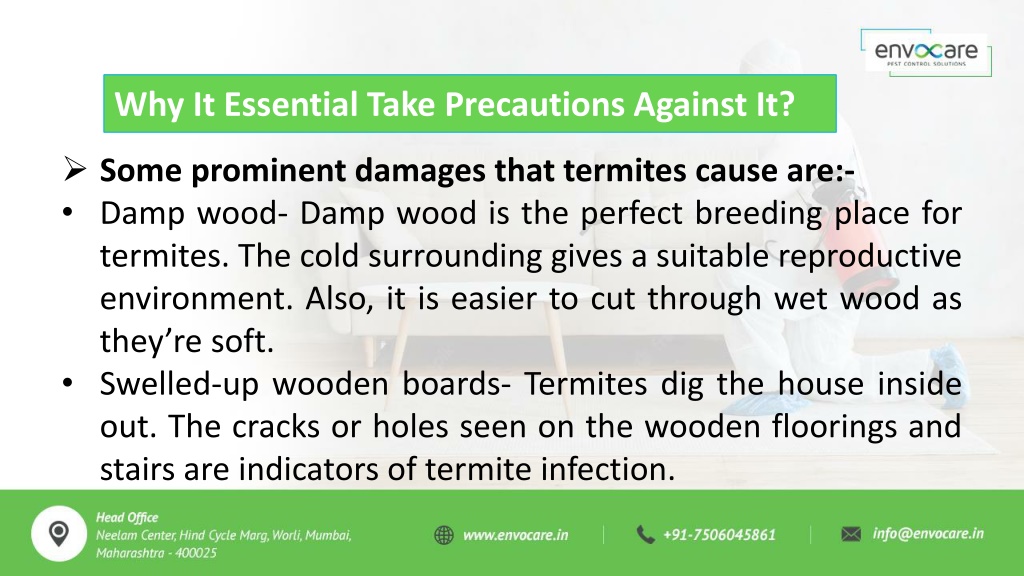 envocare
PEST CONTROL SOLUTIONS

Why It Essential Take Precautions Against It?

➢ Some prominent damages that termites cause are:-

• Damp wood- Damp wood is the perfect breeding place for termites. The cold surrounding gives a suitable reproductive environment. Also, it is easier to cut through wet wood as they're soft.

• Swelled-up wooden boards- Termites dig the house inside out. The cracks or holes seen on the wooden floorings and stairs are indicators of termite infection.

Head Office
Neelam Center, Hind Cycle Marg, Worli, Mumbai, Maharashtra - 400025

www.envocare.in

+91-7506045861

info@envocare.in